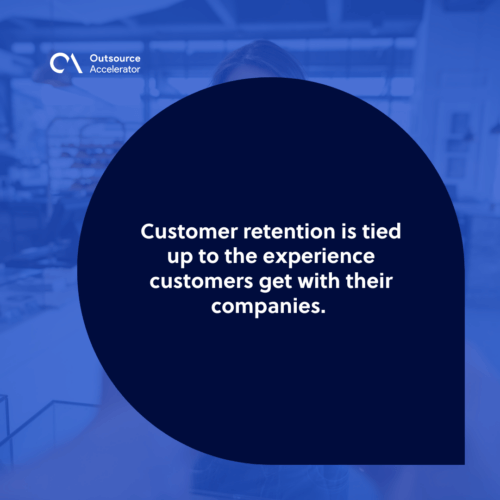 Outsource
Accelerator

Customer retention is tied up to the experience customers get with their companies.